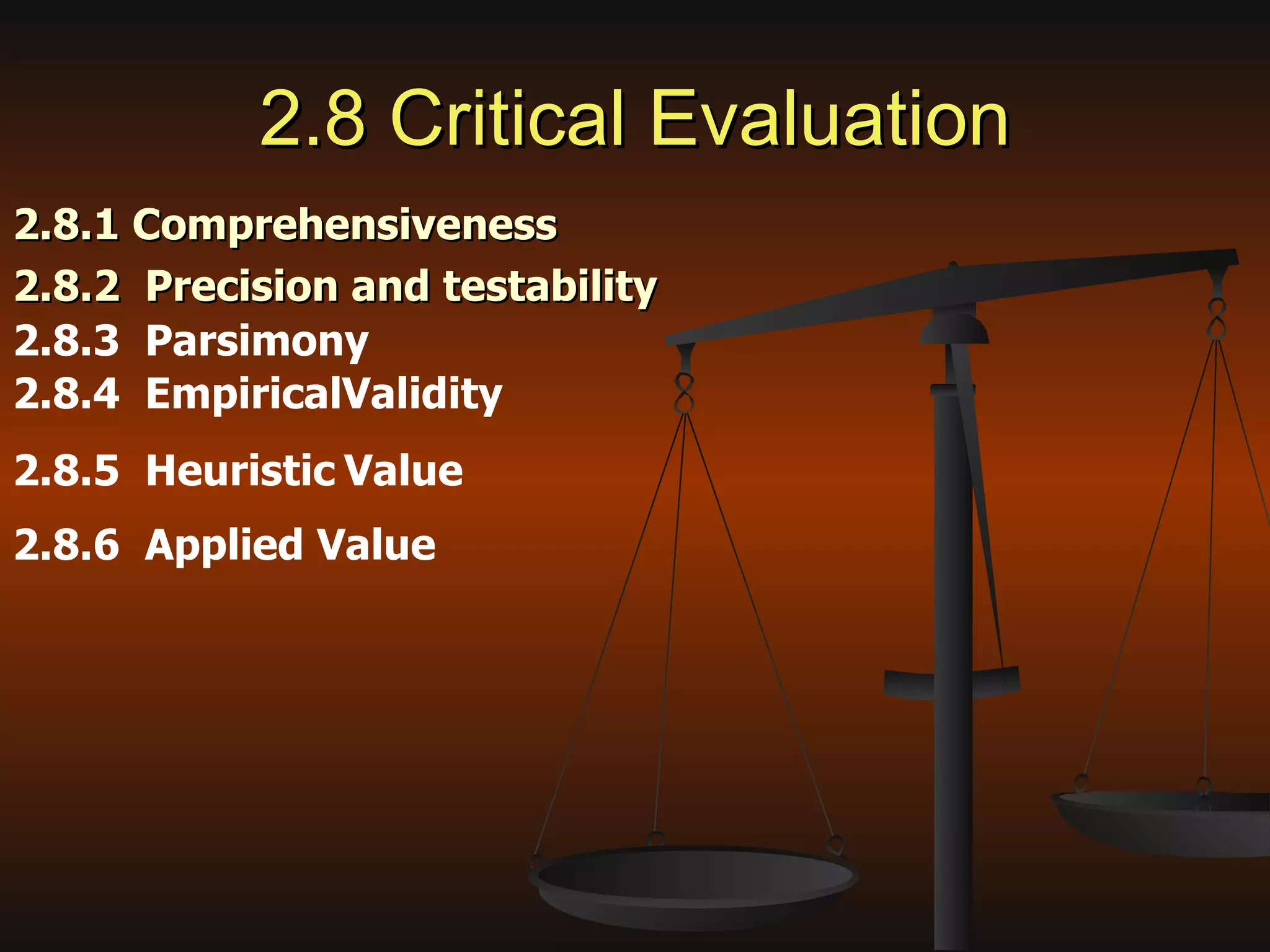 2.8 Critical Evaluation

2.8.1 Comprehensiveness
2.8.2 Precision and testability
2.8.3 Parsimony
2.8.4 EmpiricalValidity
2.8.5 Heuristic Value
2.8.6 Applied Value